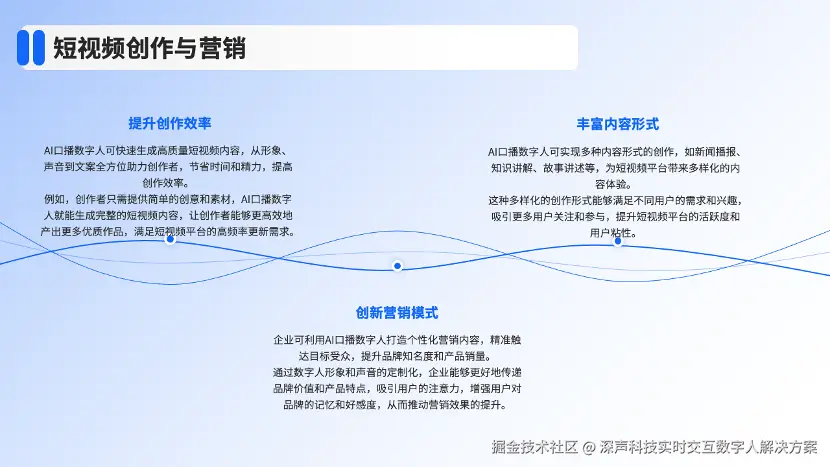 短视频创作与营销

提升创作效率

AI口播数字人可快速生成高质量短视频内容，从形象、声音到文案全方位助力创作者，节省时间和精力，提高创作效率。
例如，创作者只需提供简单的创意和素材，AI口播数字人就能生成完整的短视频内容，让创作者能够更高效地产出更多优质作品，满足短视频平台的高频率更新需求。

丰富内容形式

AI口播数字人可实现多种内容形式的创作，如新闻播报、知识讲解、故事讲述等，为短视频平台带来多样化的内容体验。
这种多样化的创作形式能够满足不同用户的需求和兴趣，吸引更多用户关注和参与，提升短视频平台的活跃度和用户粘性。

创新营销模式

企业可利用AI口播数字人打造个性化营销内容，精准触达目标受众，提升品牌知名度和产品销量。
通过数字人形象和声音的定制化，企业能够更好地传递品牌价值和产品特点，吸引用户的注意力，增强用户对品牌的记忆和好感度，从而推动营销效果的提升。

掘金技术社区 @ 深声科技实时交互数字人解决方案